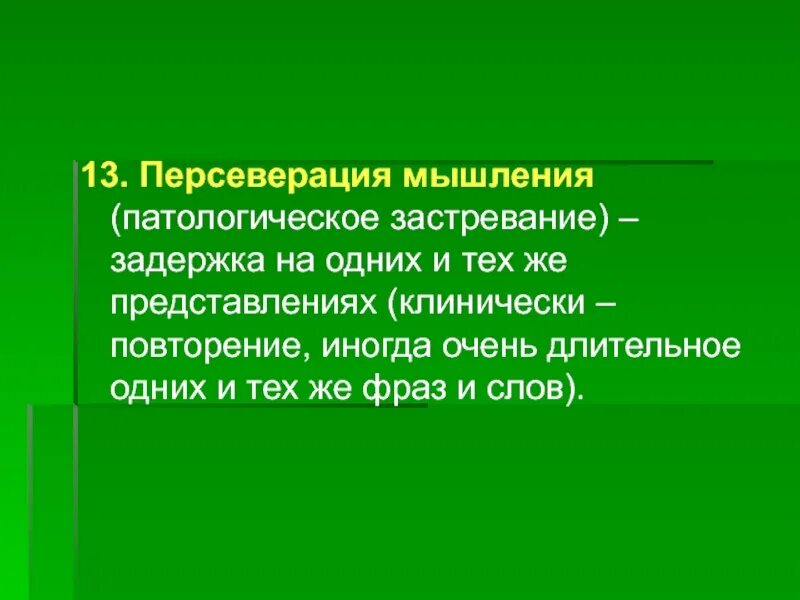 13. Персеверация мышления (патологическое застревание) – задержка на одних и тех же представлениях (клинически – повторение, иногда очень длительное одних и тех же фраз и слов).